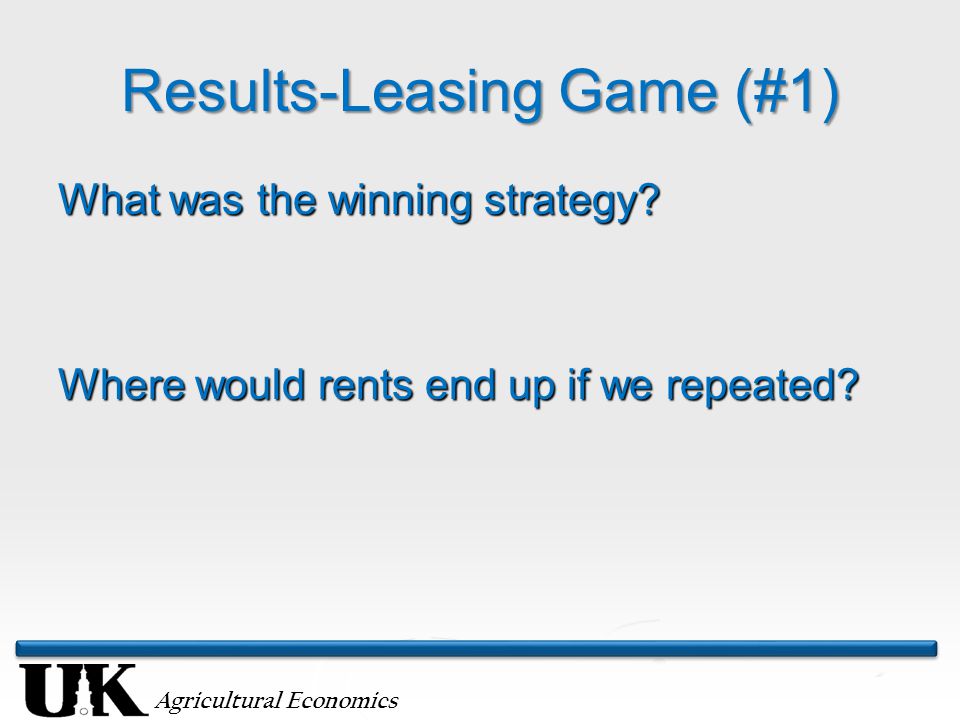 Results-Leasing Game (#1)

What was the winning strategy?

Where would rents end up if we repeated?

UK Agricultural Economics